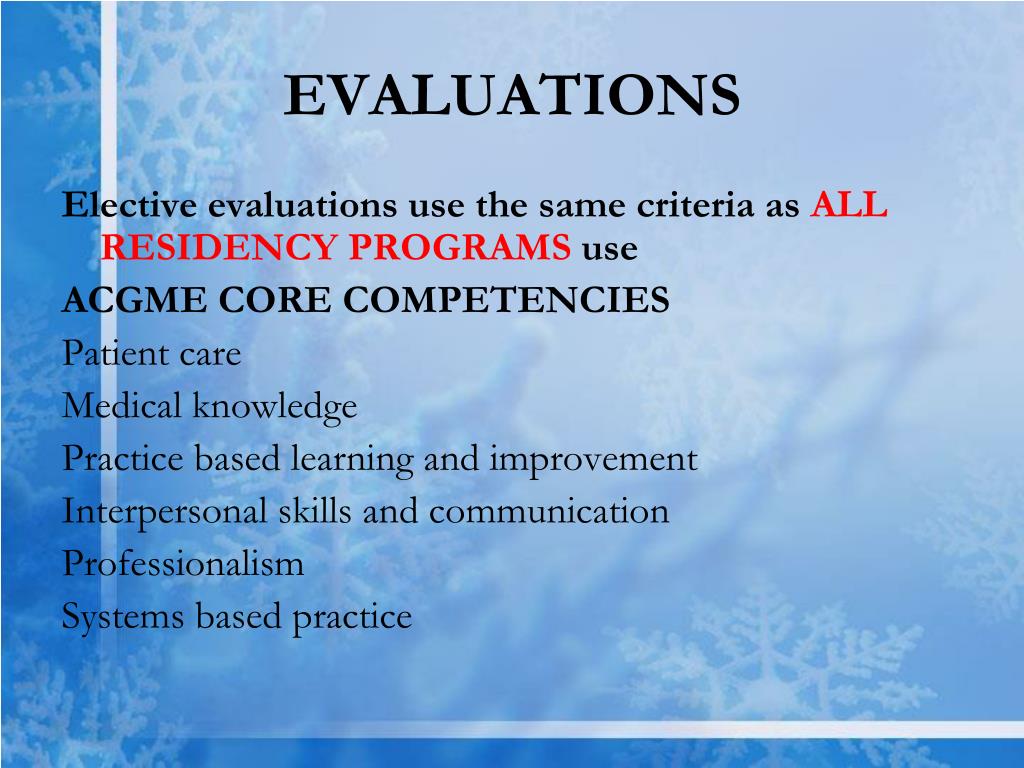 EVALUATIONS

Elective evaluations use the same criteria as ALL RESIDENCY PROGRAMS use

ACGME CORE COMPETENCIES

Patient care

Medical knowledge

Practice based learning and improvement

Interpersonal skills and communication

Professionalism

Systems based practice